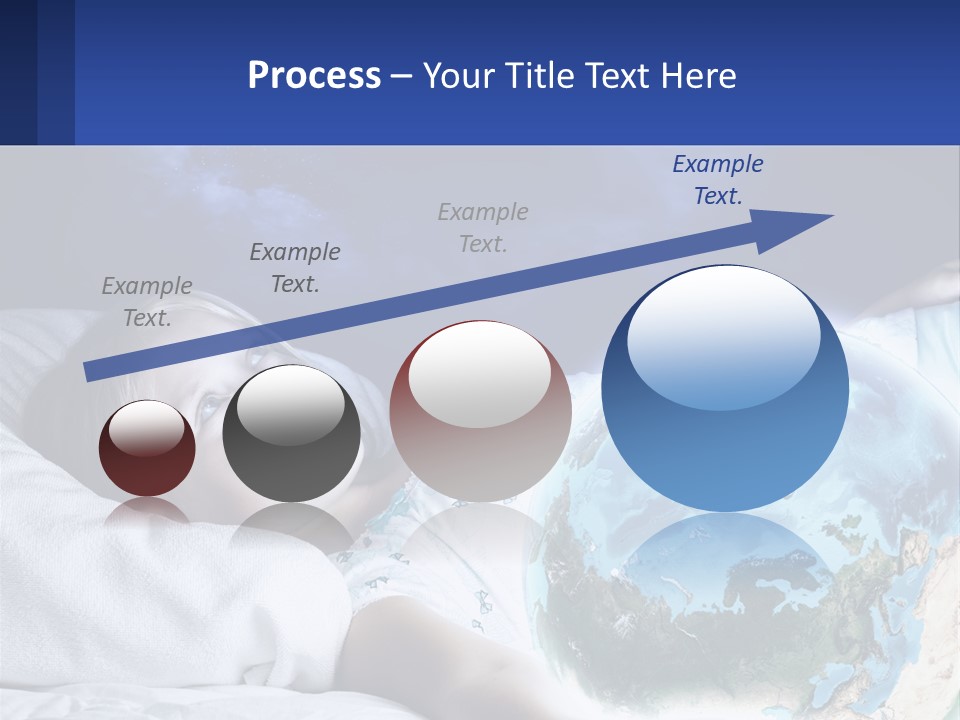 Process – Your Title Text Here

Example Text.

Example Text.

Example Text.

Example Text.